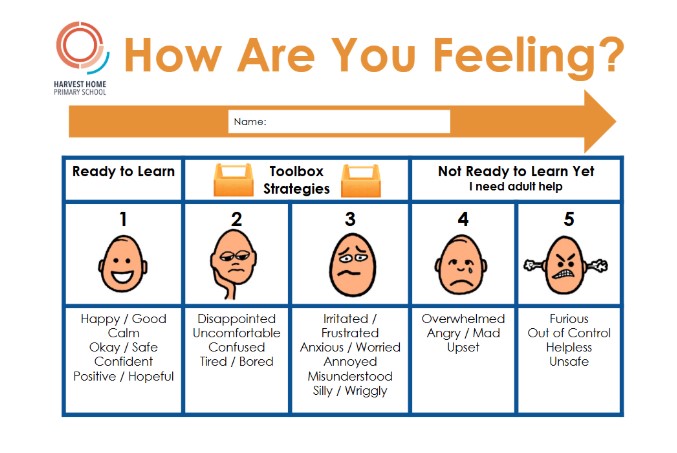 HARVEST HOME PRIMARY SCHOOL

How Are You Feeling?

Name:

| Ready to Learn | Toolbox Strategies | | Not Ready to Learn Yet I need adult help | |
|---|---|---|---|---|
| 1 | 2 | 3 | 4 | 5 |
| Happy / Good Calm Okay / Safe Confident Positive / Hopeful | Disappointed Uncomfortable Confused Tired / Bored | Irritated / Frustrated Anxious / Worried Annoyed Misunderstood Silly / Wriggly | Overwhelmed Angry / Mad Upset | Furious Out of Control Helpless Unsafe |